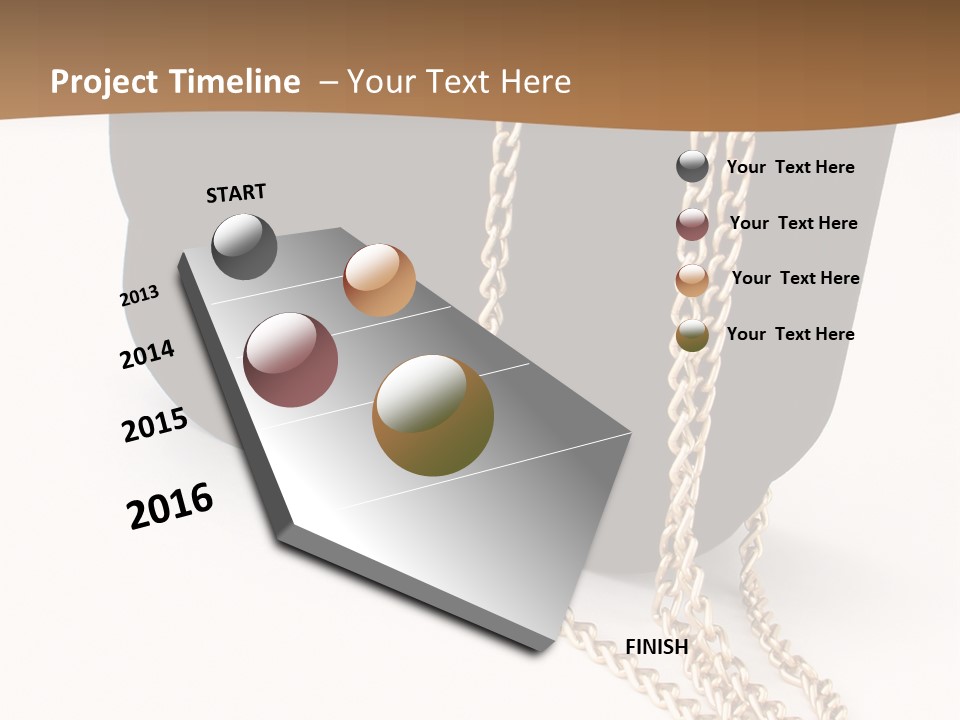 Project Timeline – Your Text Here

START

2013

2014

2015

2016

FINISH

Your Text Here

Your Text Here

Your Text Here

Your Text Here